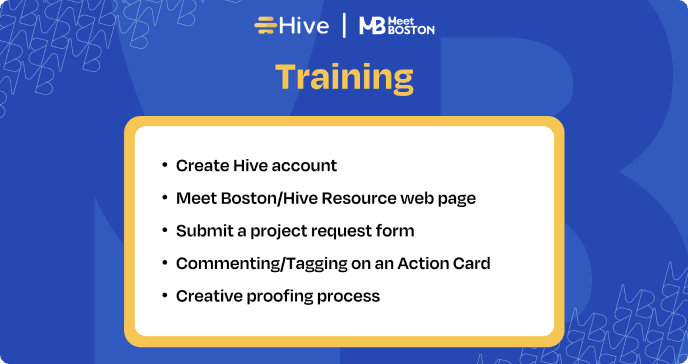 Hive | MB Meet BOSTON

Training

• Create Hive account
• Meet Boston/Hive Resource web page
• Submit a project request form
• Commenting/Tagging on an Action Card
• Creative proofing process